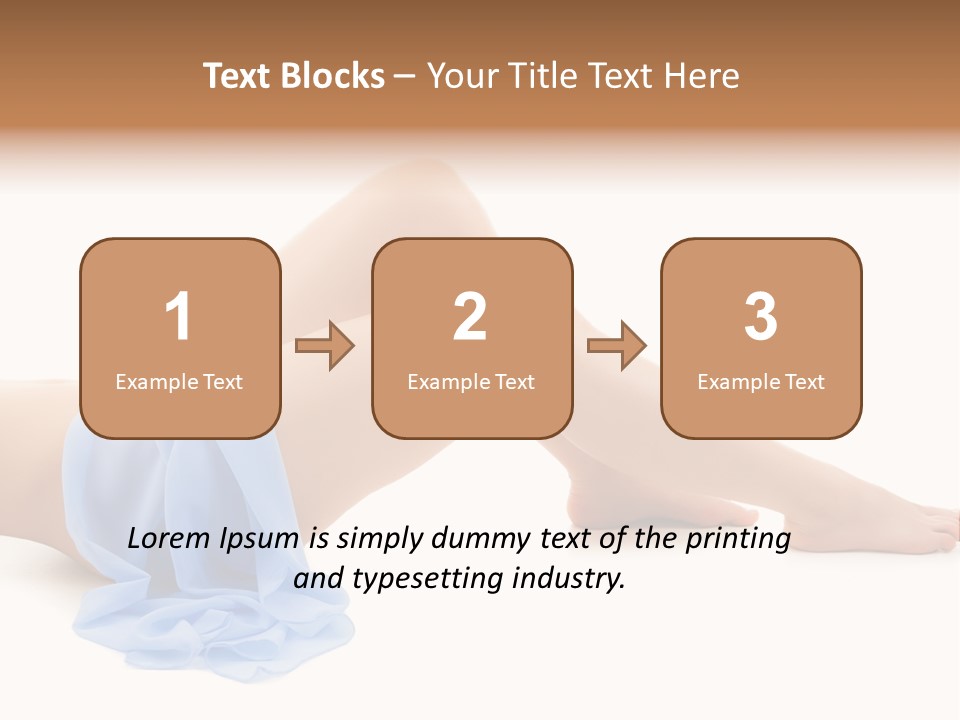 Text Blocks – Your Title Text Here

1
Example Text

2
Example Text

3
Example Text

Lorem Ipsum is simply dummy text of the printing and typesetting industry.